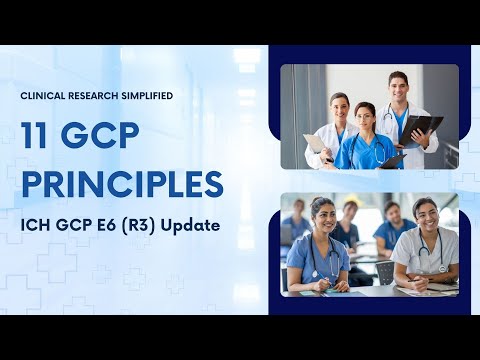 CLINICAL RESEARCH SIMPLIFIED

11 GCP PRINCIPLES

ICH GCP E6 (R3) Update